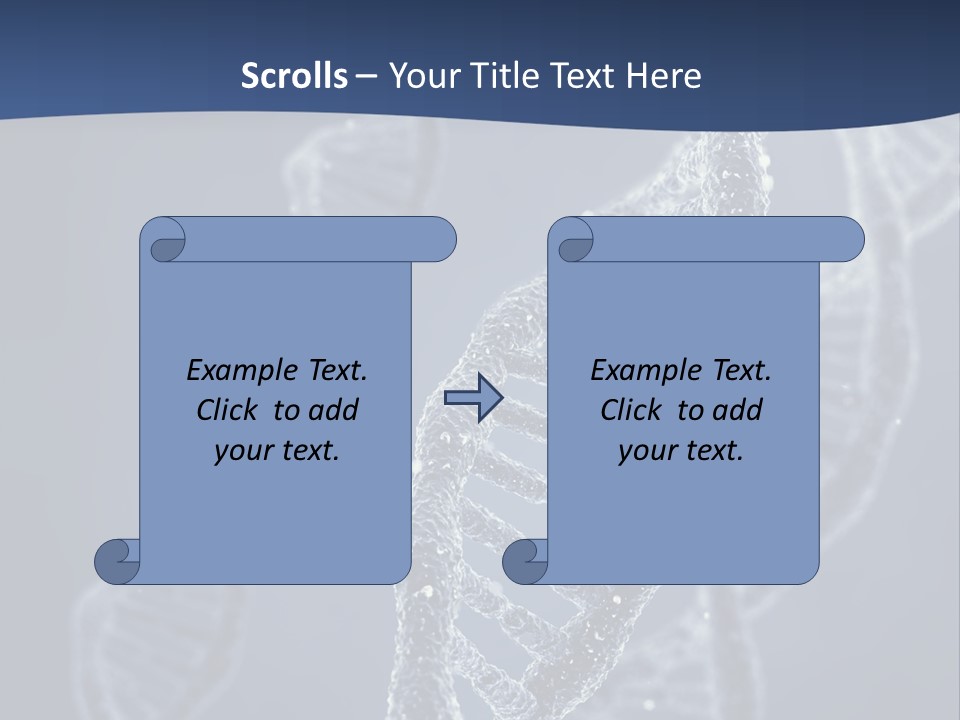 Scrolls – Your Title Text Here

Example Text. Click to add your text.

Example Text. Click to add your text.